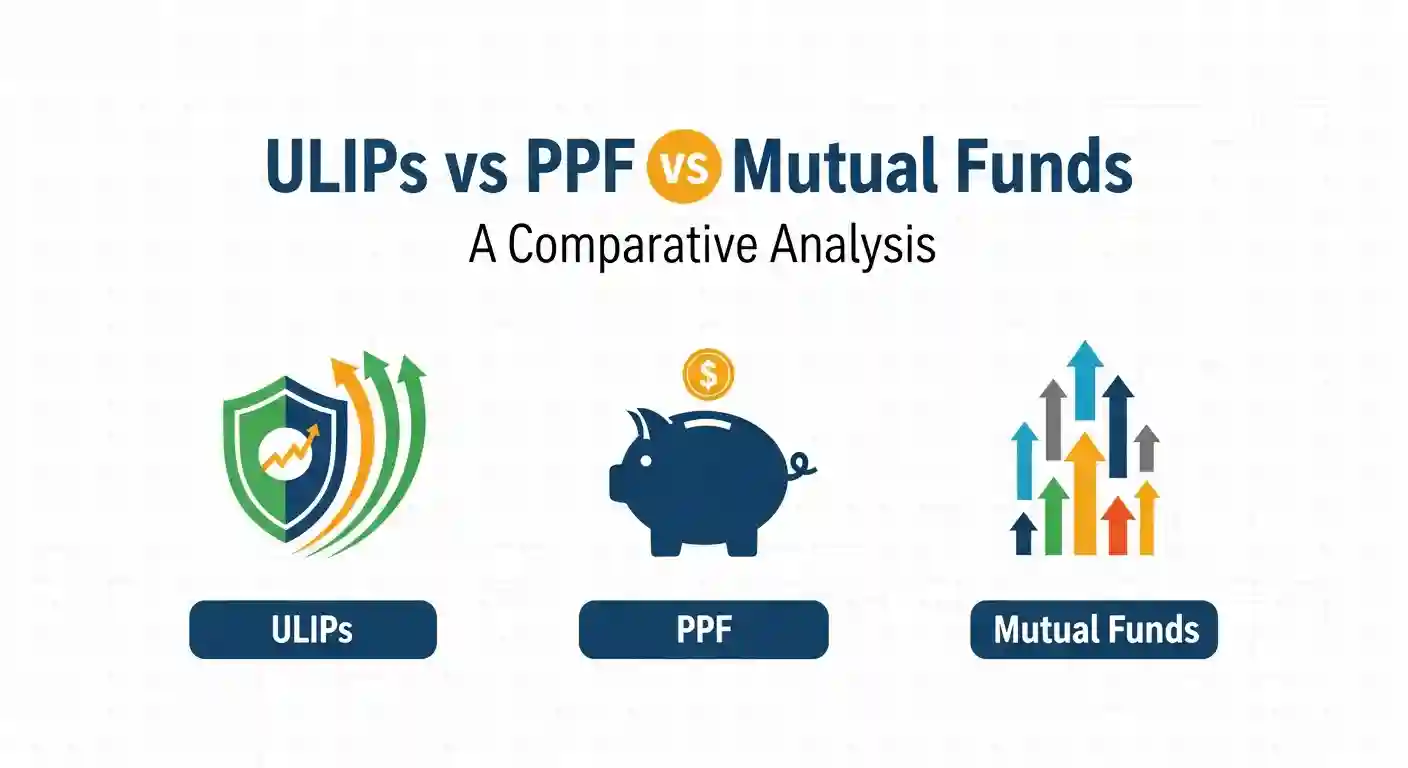 ULIPs vs PPF vs Mutual Funds
A Comparative Analysis

$

ULIPs

PPF

Mutual Funds